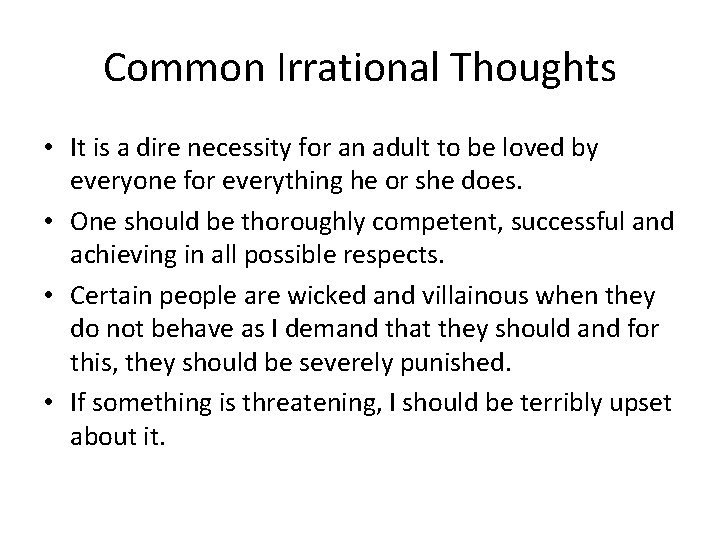 Common Irrational Thoughts

• It is a dire necessity for an adult to be loved by everyone for everything he or she does.

• One should be thoroughly competent, successful and achieving in all possible respects.

• Certain people are wicked and villainous when they do not behave as I demand that they should and for this, they should be severely punished.

• If something is threatening, I should be terribly upset about it.